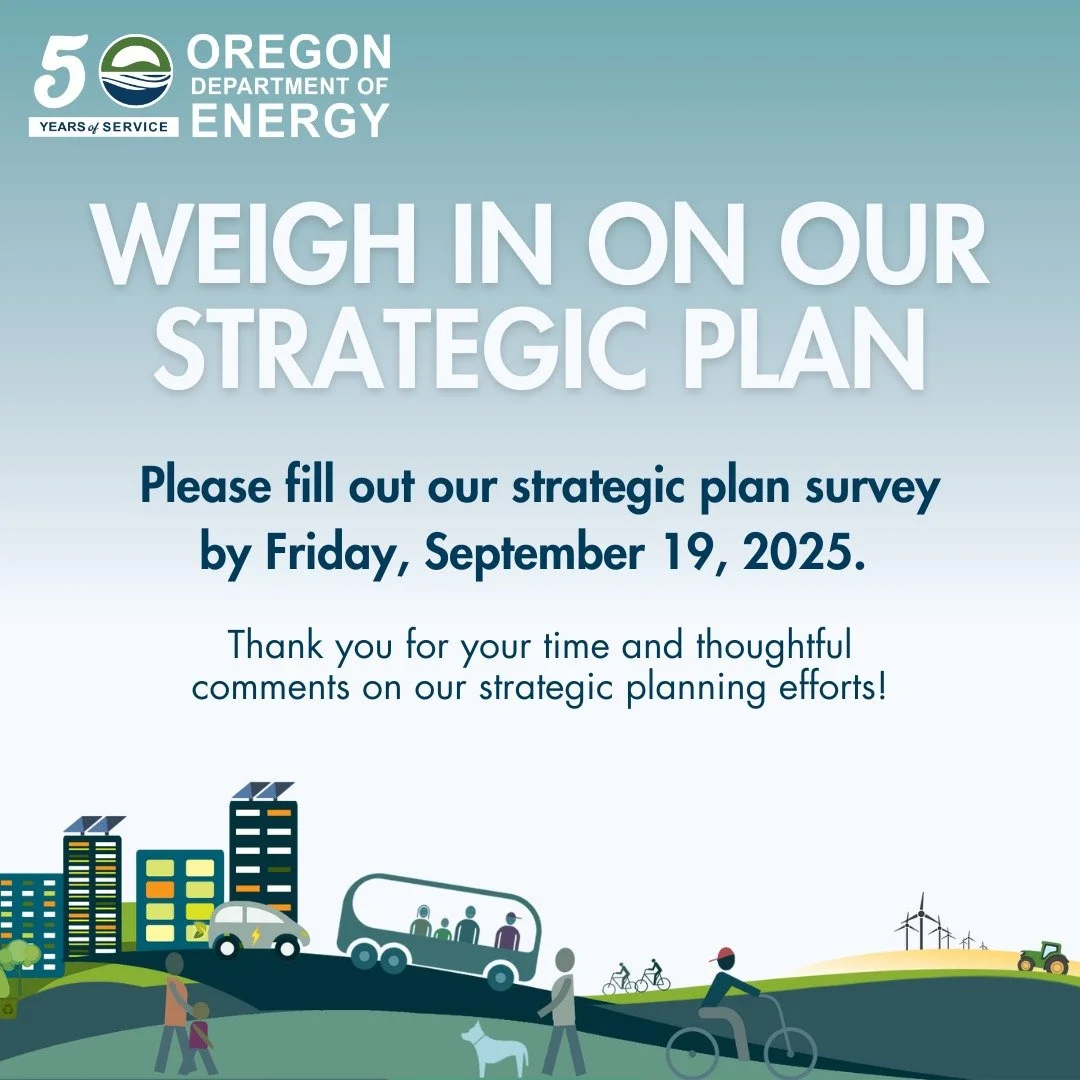 5 YEARS of SERVICE
OREGON DEPARTMENT OF ENERGY

WEIGH IN ON OUR STRATEGIC PLAN

Please fill out our strategic plan survey by Friday, September 19, 2025.

Thank you for your time and thoughtful comments on our strategic planning efforts!